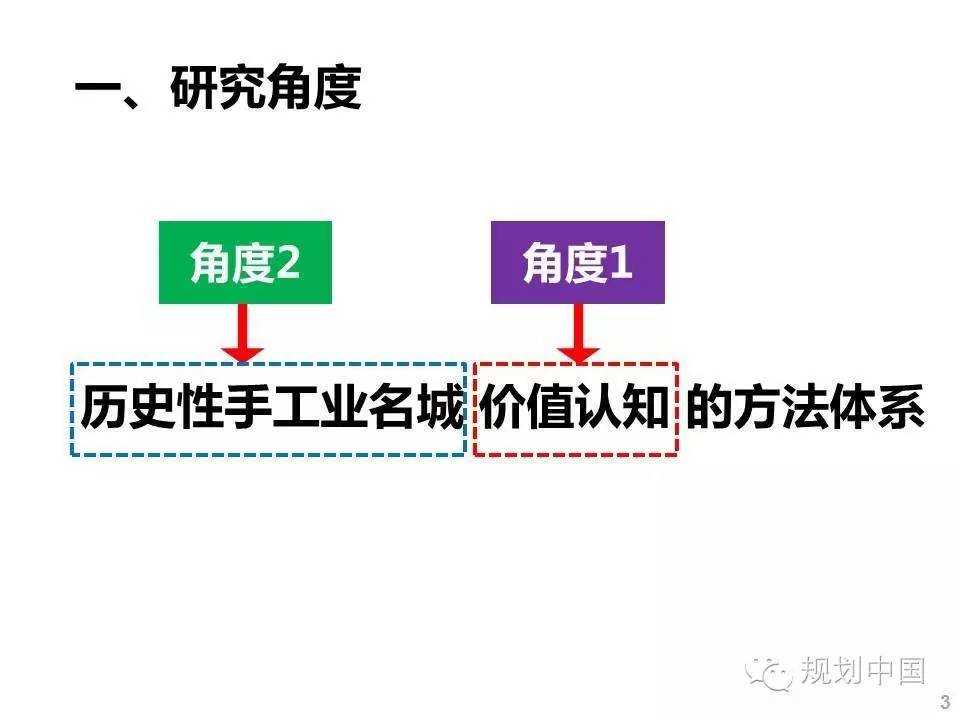 一、研究角度

角度2

角度1

历史性手工业名城 价值认知 的方法体系

规划中国

3